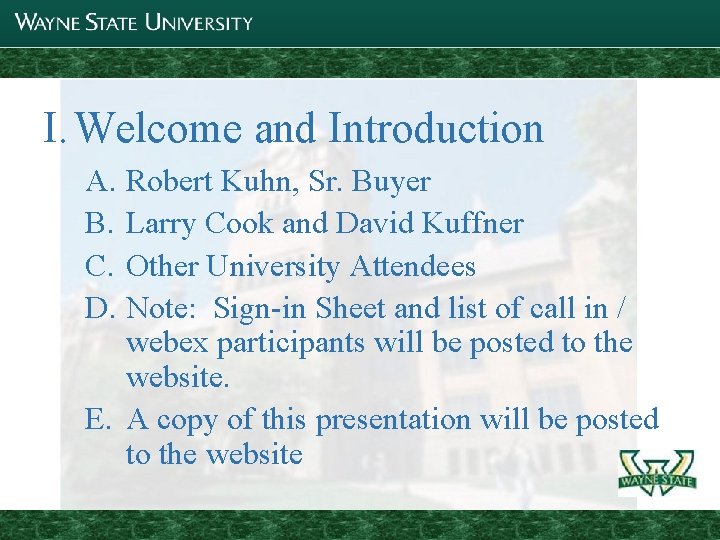 WAYNE STATE UNIVERSITY

I. Welcome and Introduction

A. Robert Kuhn, Sr. Buyer
B. Larry Cook and David Kuffner
C. Other University Attendees
D. Note:  Sign-in Sheet and list of call in / webex participants will be posted to the website.
E. A copy of this presentation will be posted to the website

WAYNE STATE